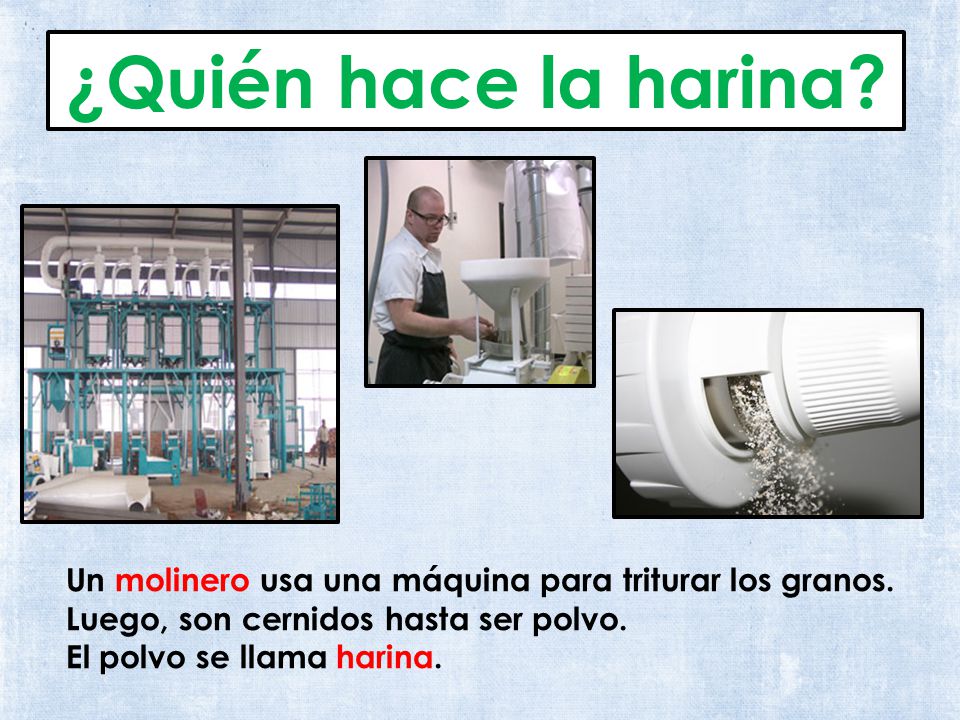 ¿Quién hace la harina?

Un molinero usa una máquina para triturar los granos.
Luego, son cernidos hasta ser polvo.
El polvo se llama harina.